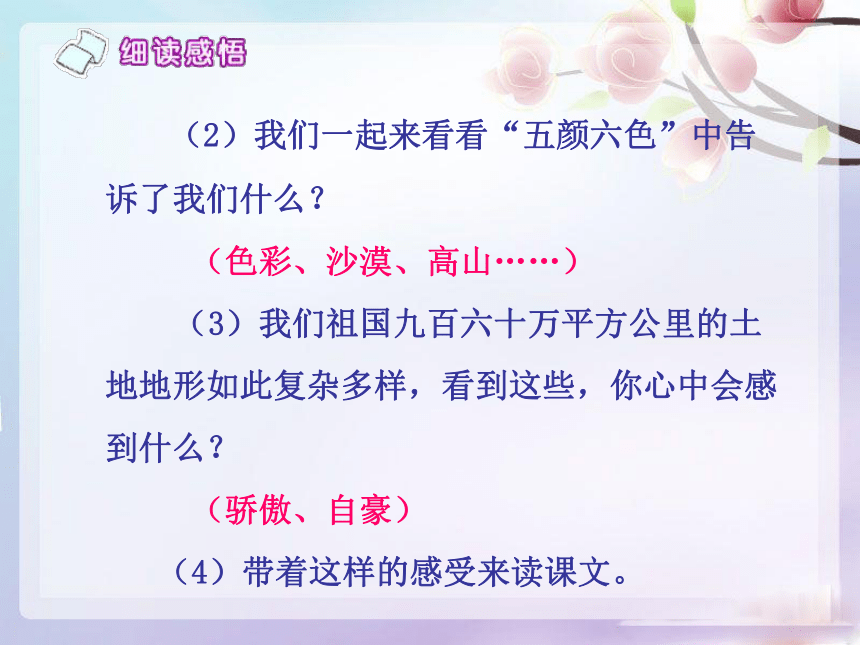 细读感悟

（2）我们一起来看看“五颜六色”中告诉了我们什么？

（色彩、沙漠、高山……）

（3）我们祖国九百六十万平方公里的土地地形如此复杂多样，看到这些，你心中会感到什么？

（骄傲、自豪）

（4）带着这样的感受来读课文。